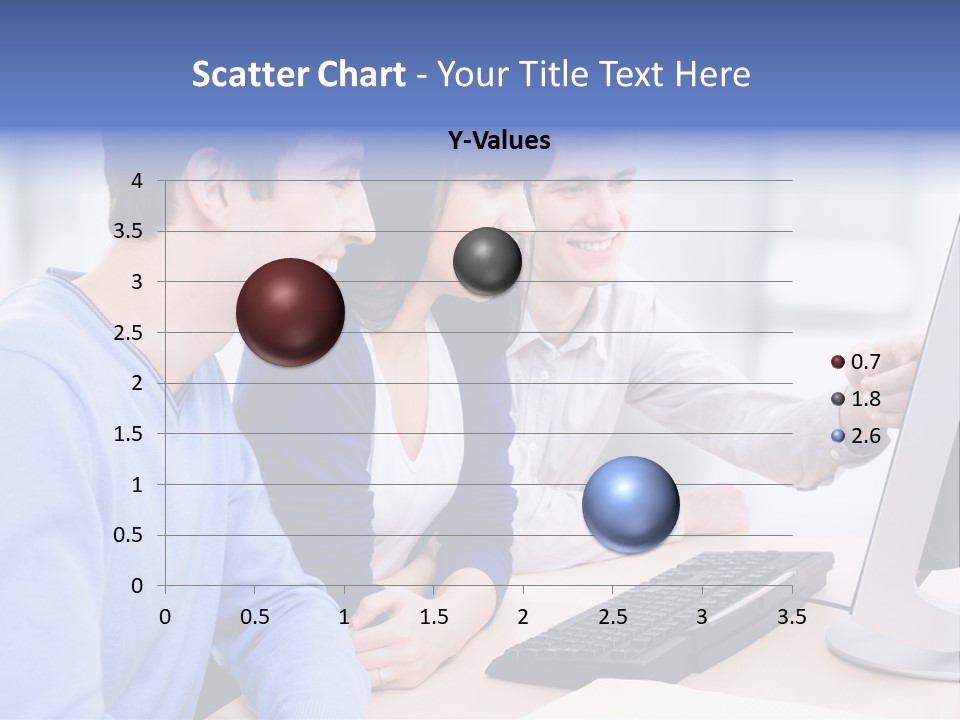 Scatter Chart - Your Title Text Here

Y-Values

4
3.5
3
2.5
2
1.5
1
0.5
0

0 0.5 1 1.5 2 2.5 3 3.5

0.7
1.8
2.6